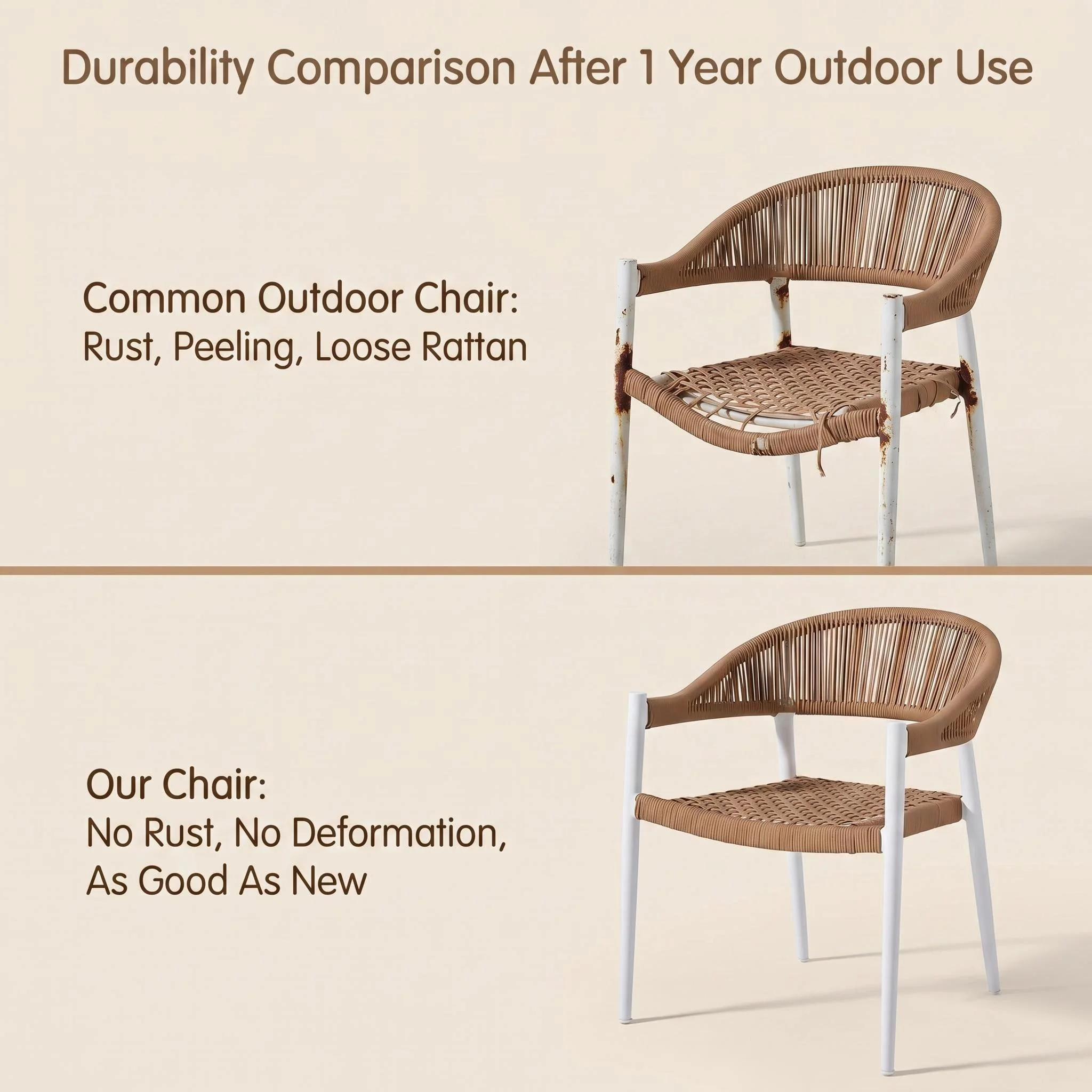 Durability Comparison After 1 Year Outdoor Use

Common Outdoor Chair:
Rust, Peeling, Loose Rattan

Our Chair:
No Rust, No Deformation,
As Good As New